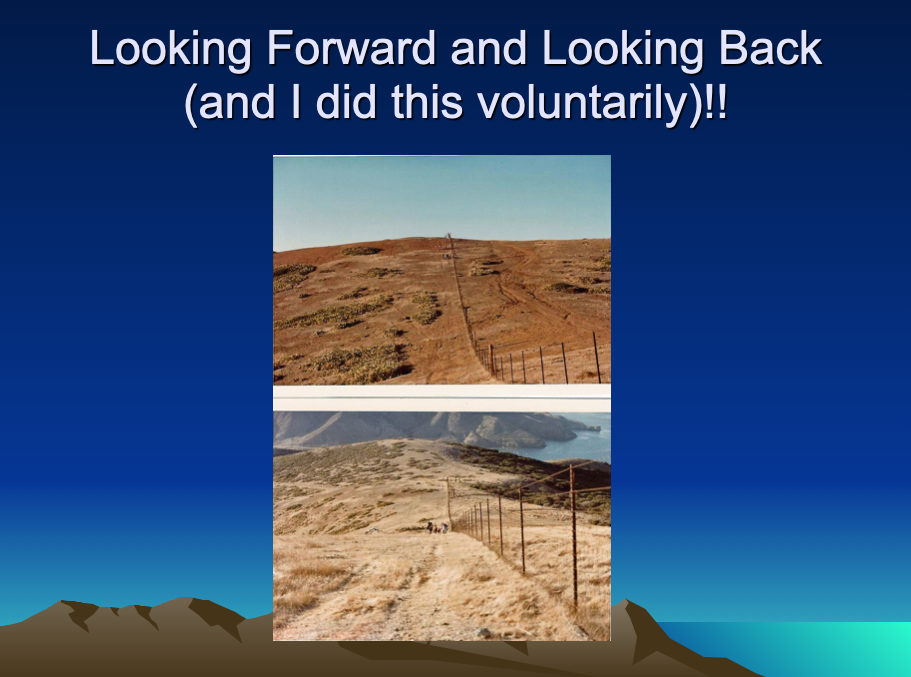 Looking Forward and Looking Back
(and I did this voluntarily)!!